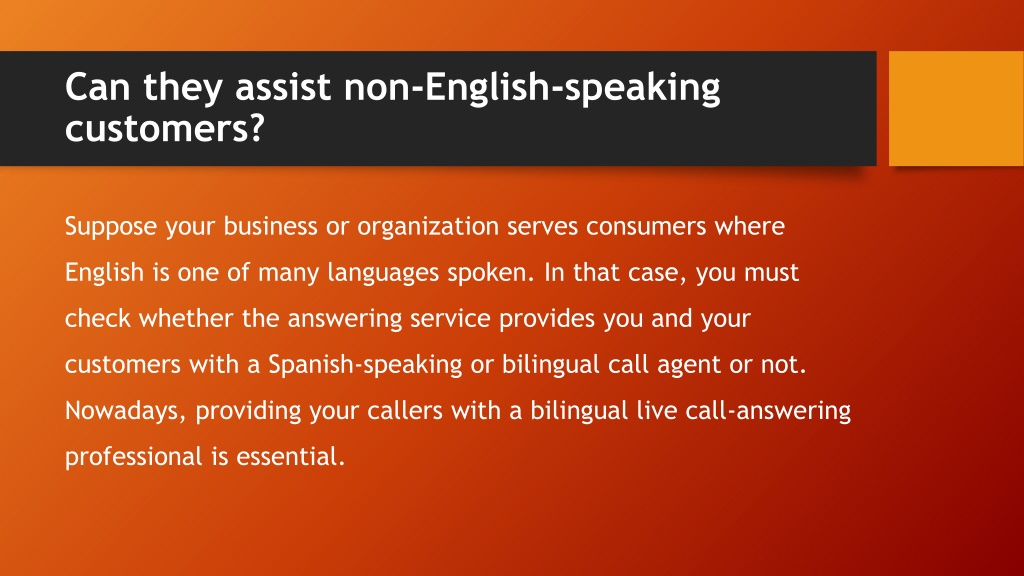 Can they assist non-English-speaking customers?

Suppose your business or organization serves consumers where English is one of many languages spoken. In that case, you must check whether the answering service provides you and your customers with a Spanish-speaking or bilingual call agent or not. Nowadays, providing your callers with a bilingual live call-answering professional is essential.